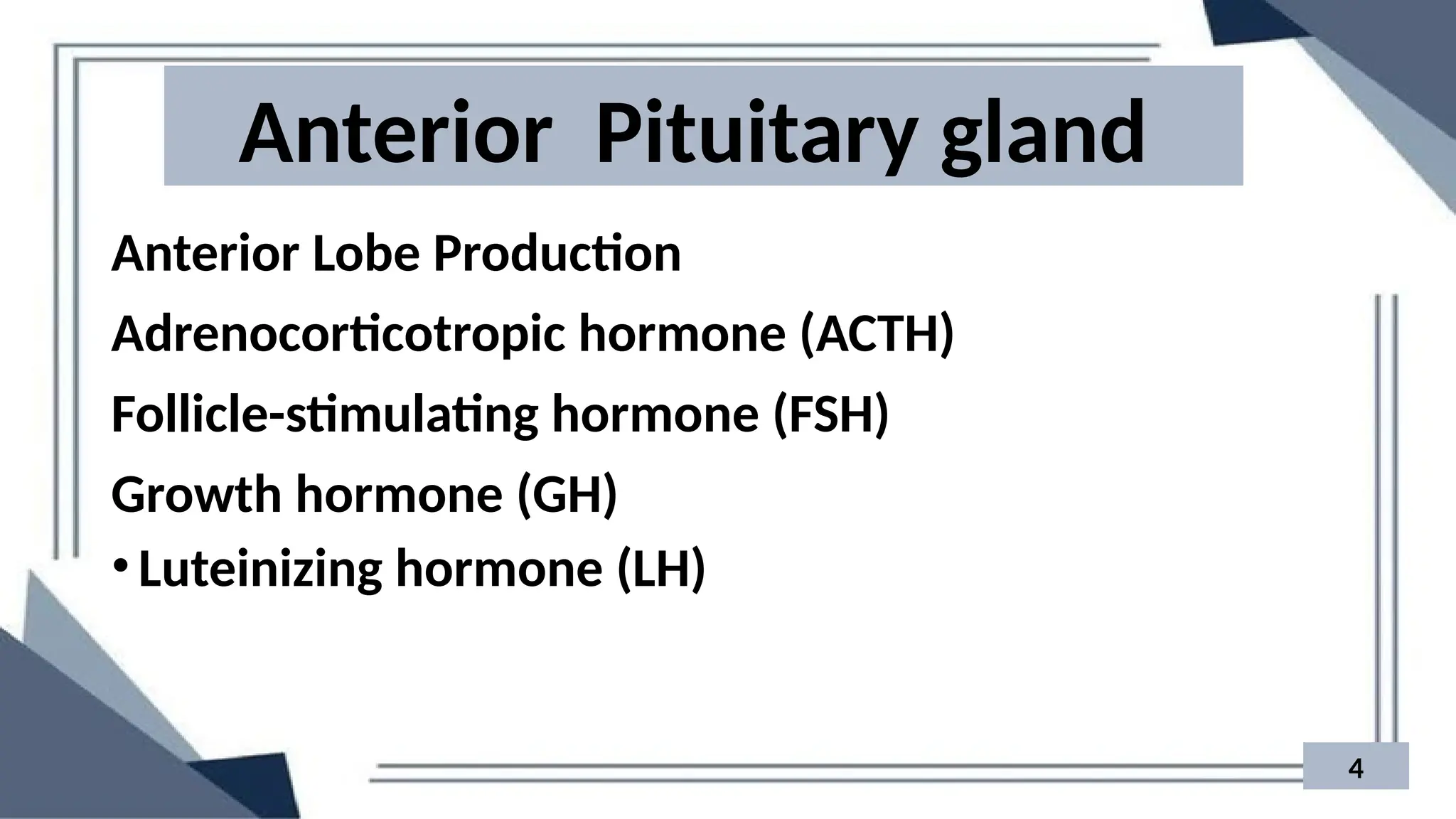 Anterior  Pituitary gland

Anterior Lobe Production

Adrenocorticotropic hormone (ACTH)

Follicle-stimulating hormone (FSH)

Growth hormone (GH)

• Luteinizing hormone (LH)

4